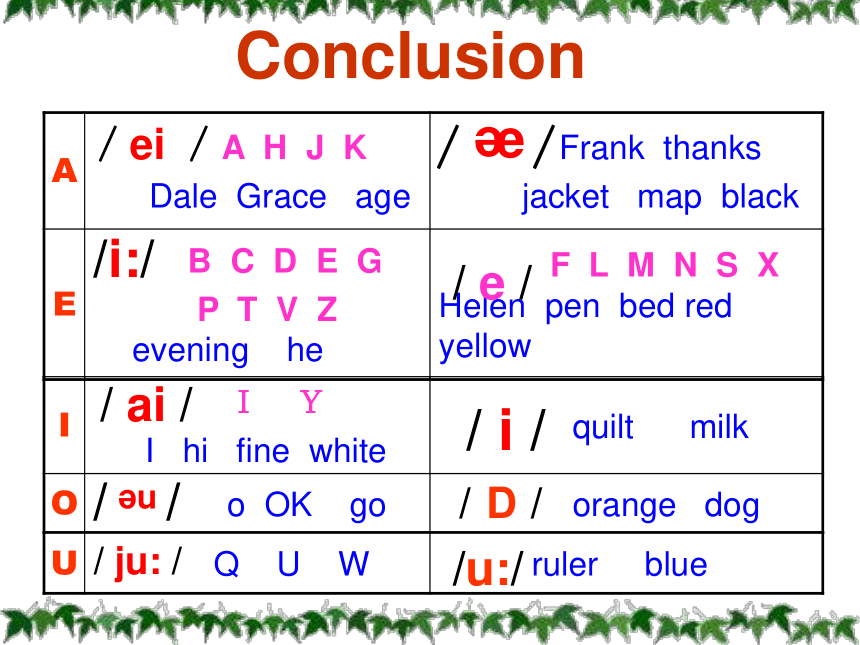 Conclusion

| A | / ei / A H J K Dale Grace age | / æ / Frank thanks jacket map black |
|---|---|---|
| E | /i:/ B C D E G P T V Z evening he | / e / F L M N S X Helen pen bed red yellow |
| I | / ai / I Y I hi fine white | / i / quilt milk |
| O | / əu / o OK go | / D / orange dog |
| U | / ju: / Q U W | /u:/ ruler blue |